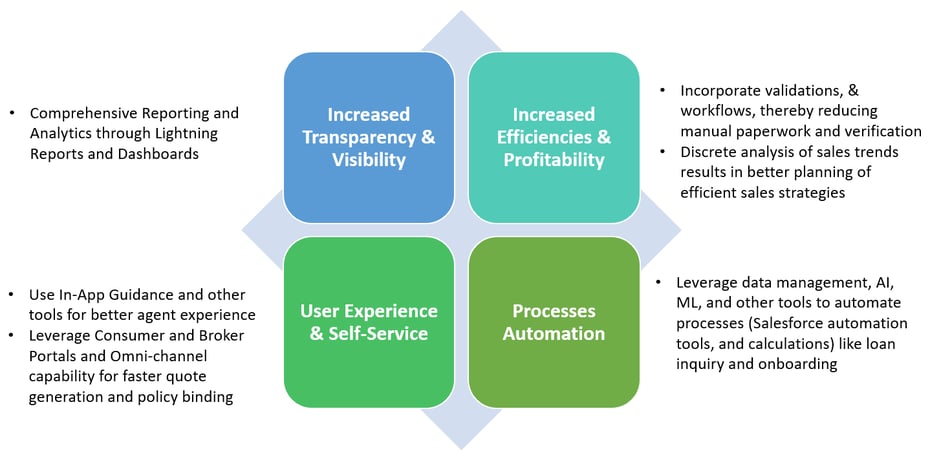 • Comprehensive Reporting and Analytics through Lightning Reports and Dashboards

Increased Transparency & Visibility

Increased Efficiencies & Profitability

• Incorporate validations, & workflows, thereby reducing manual paperwork and verification
• Discrete analysis of sales trends results in better planning of efficient sales strategies

• Use In-App Guidance and other tools for better agent experience
• Leverage Consumer and Broker Portals and Omni-channel capability for faster quote generation and policy binding

User Experience & Self-Service

Processes Automation

• Leverage data management, AI, ML, and other tools to automate processes (Salesforce automation tools, and calculations) like loan inquiry and onboarding